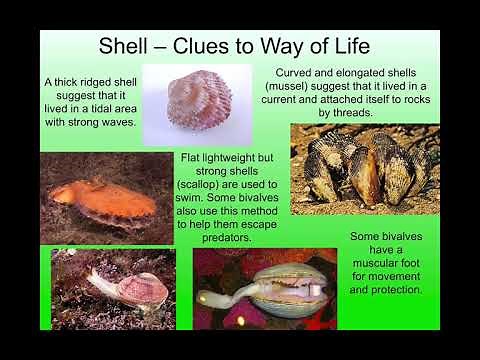 Shell – Clues to Way of Life

A thick ridged shell suggest that it lived in a tidal area with strong waves.

Curved and elongated shells (mussel) suggest that it lived in a current and attached itself to rocks by threads.

Flat lightweight but strong shells (scallop) are used to swim. Some bivalves also use this method to help them escape predators.

Some bivalves have a muscular foot for movement and protection.